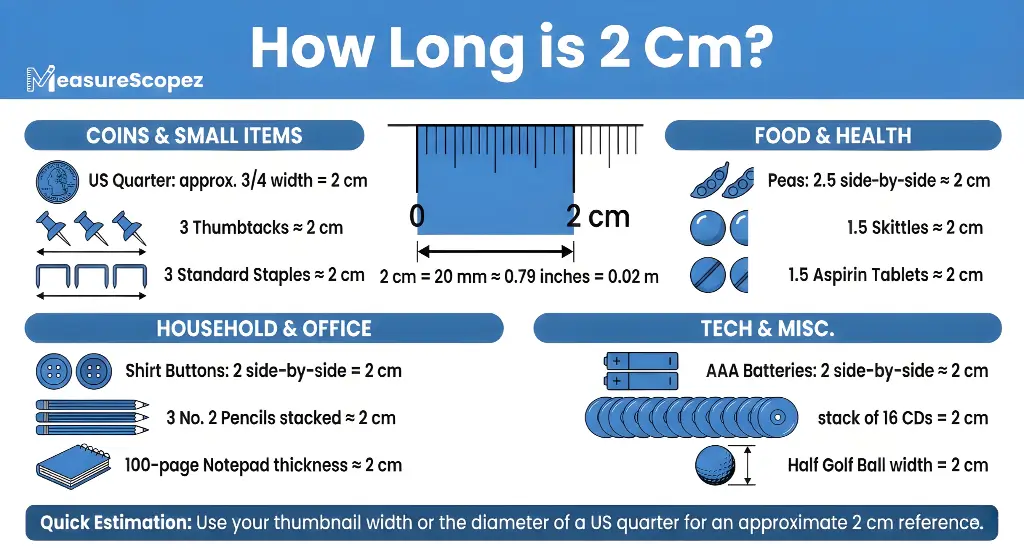 How Long is 2 Cm?

MeasureScopez

COINS & SMALL ITEMS

US Quarter: approx. 3/4 width = 2 cm

3 Thumbtacks ≈ 2 cm

3 Standard Staples ≈ 2 cm

0

2 cm

2 cm = 20 mm ≈ 0.79 inches = 0.02 m

FOOD & HEALTH

Peas: 2.5 side-by-side ≈ 2 cm

1.5 Skittles ≈ 2 cm

1.5 Aspirin Tablets ≈ 2 cm

HOUSEHOLD & OFFICE

Shirt Buttons: 2 side-by-side = 2 cm

3 No. 2 Pencils stacked ≈ 2 cm

100-page Notepad thickness ≈ 2 cm

TECH & MISC.

AAA Batteries: 2 side-by-side ≈ 2 cm

stack of 16 CDs = 2 cm

Half Golf Ball width = 2 cm

Quick Estimation: Use your thumbnail width or the diameter of a US quarter for an approximate 2 cm reference.